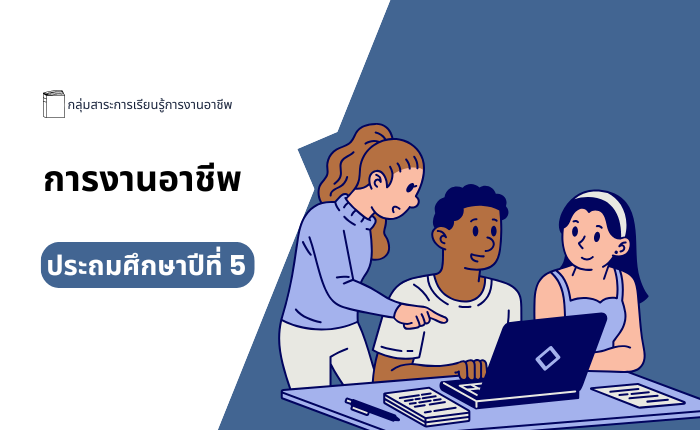 กลุ่มสาระการเรียนรู้การงานอาชีพ

การงานอาชีพ

ประถมศึกษาปีที่ 5